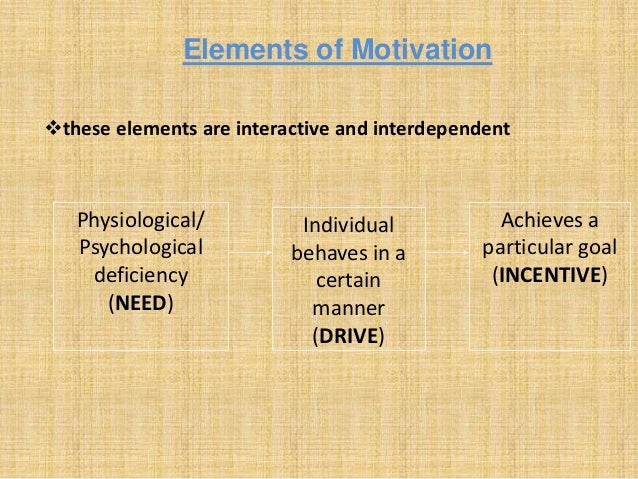 Elements of Motivation

❖these elements are interactive and interdependent

Physiological/ Psychological deficiency (NEED)

Individual behaves in a certain manner (DRIVE)

Achieves a particular goal (INCENTIVE)